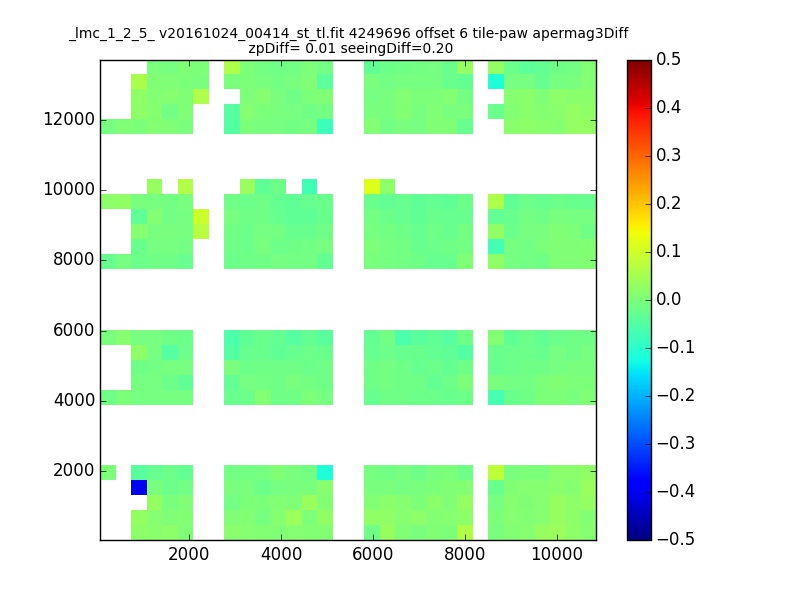 _lmc_1_2_5_ v20161024_00414_st_tl.fit 4249696 offset 6 tile-paw apermag3Diff
zpDiff= 0.01 seeingDiff=0.20

12000
10000
8000
6000
4000
2000

2000
4000
6000
8000
10000

0.5
0.4
0.3
0.2
0.1
0.0
−0.1
−0.2
−0.3
−0.4
−0.5